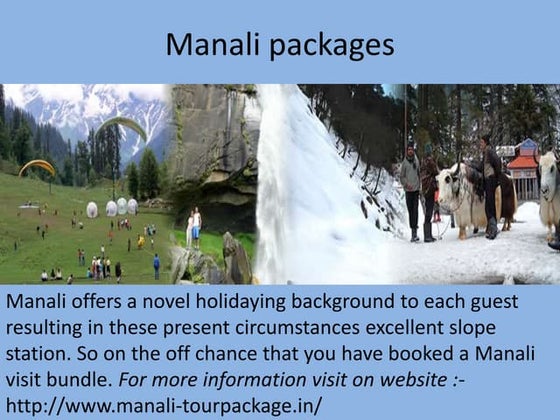 Manali packages

Manali offers a novel holidaying background to each guest resulting in these present circumstances excellent slope station. So on the off chance that you have booked a Manali visit bundle. For more information visit on website :- http://www.manali-tourpackage.in/